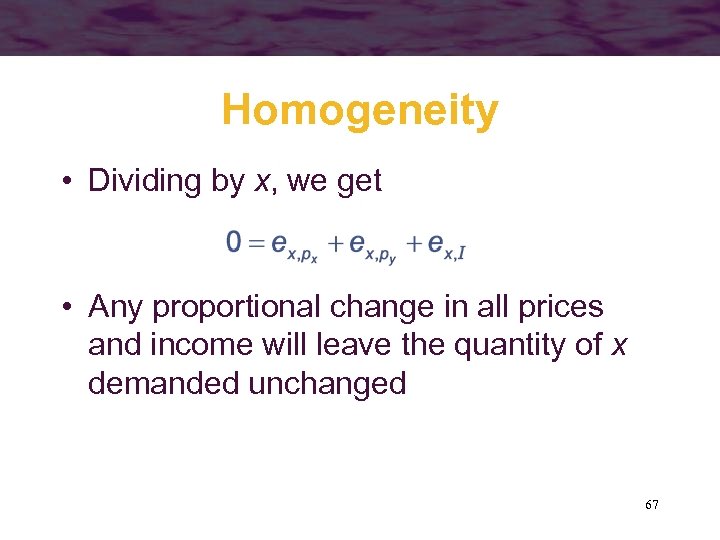 Homogeneity

• Dividing by $x$, we get

$0 = e_{x,p_x} + e_{x,p_y} + e_{x,I}$

• Any proportional change in all prices and income will leave the quantity of $x$ demanded unchanged

67